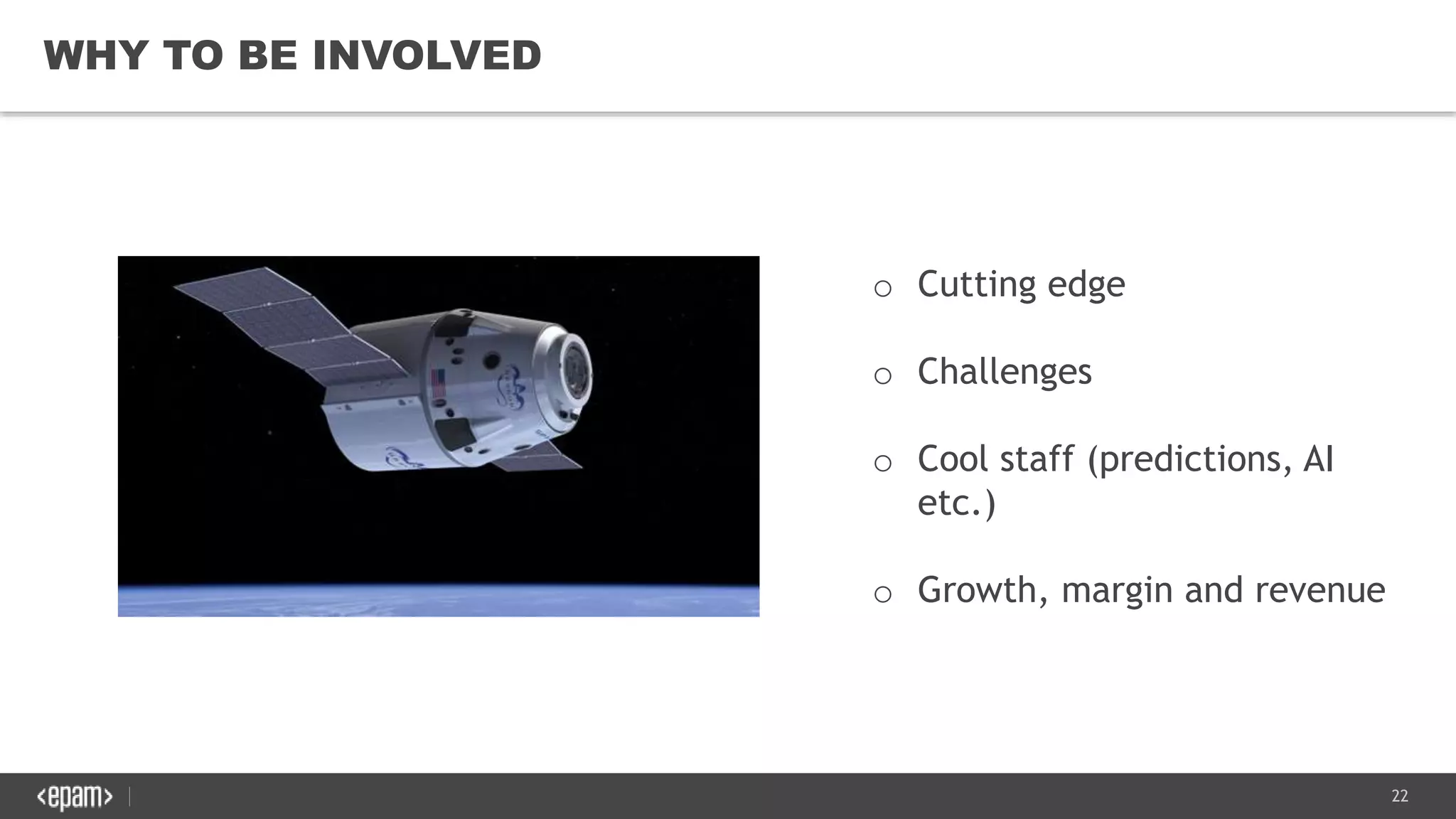 WHY TO BE INVOLVED

○ Cutting edge

○ Challenges

○ Cool staff (predictions, AI etc.)

○ Growth, margin and revenue

<epam>

22